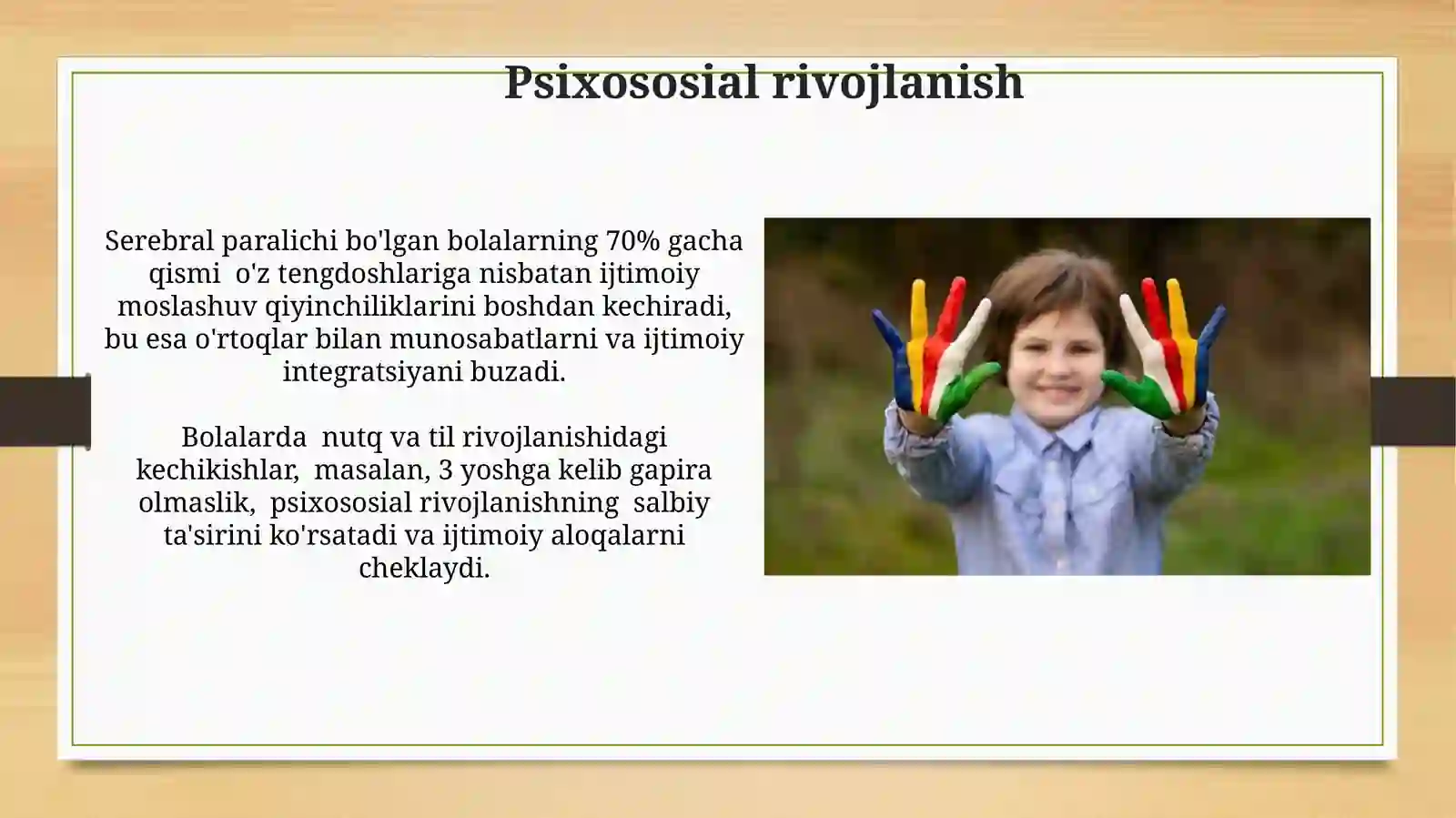 Psixososial rivojlanish

Serebral paralichi bo'lgan bolalarning 70% gacha qismi  o'z tengdoshlariga nisbatan ijtimoiy moslashuv qiyinchiliklarini boshdan kechiradi, bu esa o'rtoqlar bilan munosabatlarni va ijtimoiy integratsiyani buzadi.

Bolalarda  nutq va til rivojlanishidagi kechikishlar,  masalan, 3 yoshga kelib gapira olmaslik,  psixososial rivojlanishning  salbiy ta'sirini ko'rsatadi va ijtimoiy aloqalarni cheklaydi.